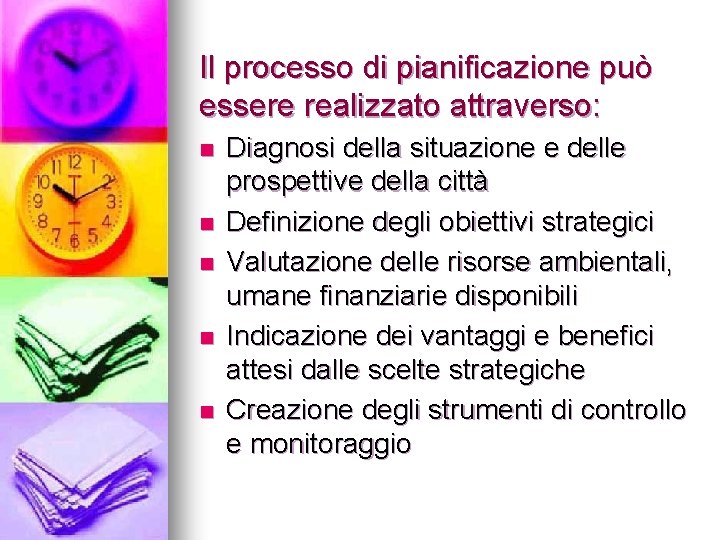 Il processo di pianificazione può essere realizzato attraverso:

- Diagnosi della situazione e delle prospettive della città
- Definizione degli obiettivi strategici
- Valutazione delle risorse ambientali, umane finanziarie disponibili
- Indicazione dei vantaggi e benefici attesi dalle scelte strategiche
- Creazione degli strumenti di controllo e monitoraggio